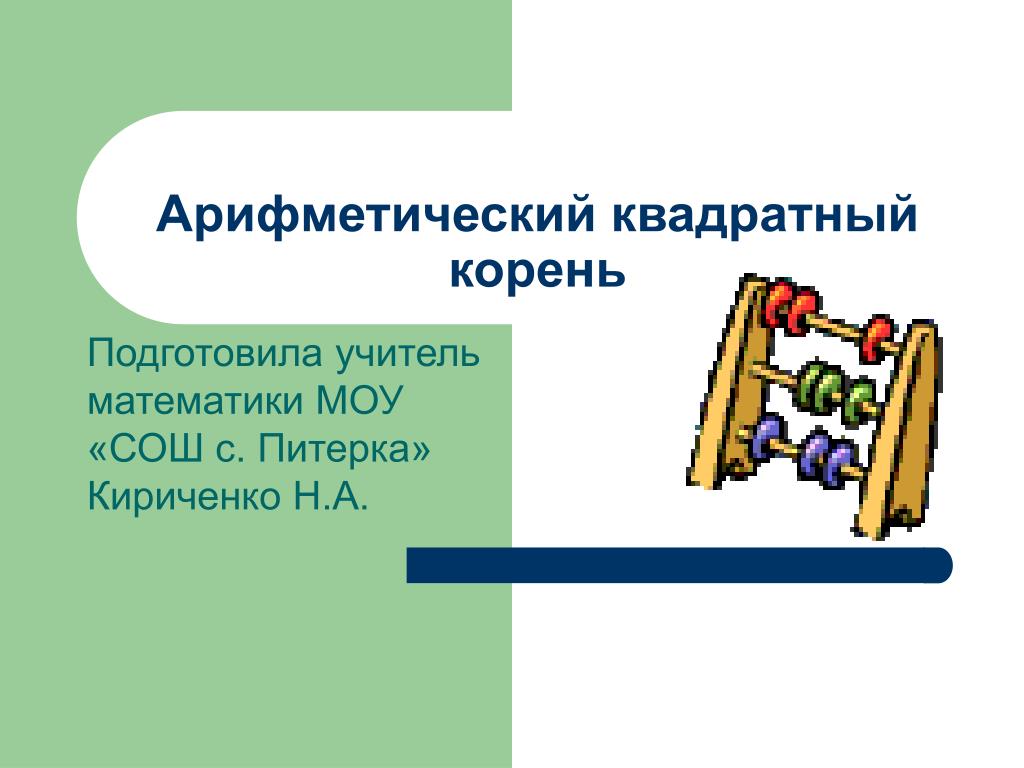 Арифметический квадратный корень

Подготовила учитель математики МОУ «СОШ с. Питерка» Кириченко Н.А.